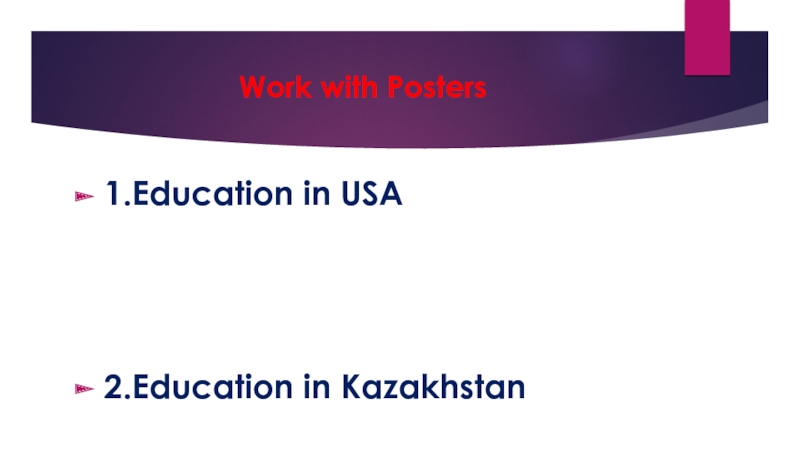 Work with Posters

1.Education in USA

2.Education in Kazakhstan